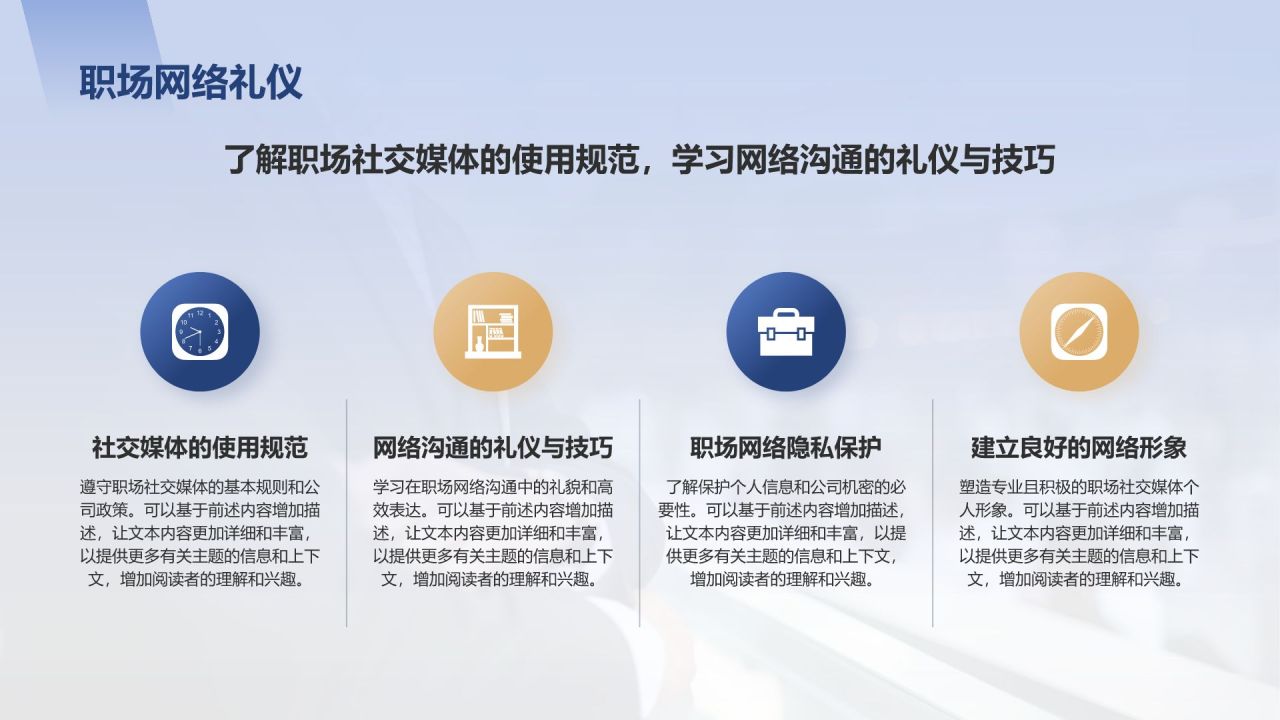 职场网络礼仪

了解职场社交媒体的使用规范，学习网络沟通的礼仪与技巧

社交媒体的使用规范

遵守职场社交媒体的基本规则和公司政策。可以基于前述内容增加描述，让文本内容更加详细和丰富，以提供更多有关主题的信息和上下文，增加阅读者的理解和兴趣。

网络沟通的礼仪与技巧

学习在职场网络沟通中的礼貌和高效表达。可以基于前述内容增加描述，让文本内容更加详细和丰富，以提供更多有关主题的信息和上下文，增加阅读者的理解和兴趣。

职场网络隐私保护

了解保护个人信息和公司机密的必要性。可以基于前述内容增加描述，让文本内容更加详细和丰富，以提供更多有关主题的信息和上下文，增加阅读者的理解和兴趣。

建立良好的网络形象

塑造专业且积极的职场社交媒体个人形象。可以基于前述内容增加描述，让文本内容更加详细和丰富，以提供更多有关主题的信息和上下文，增加阅读者的理解和兴趣。